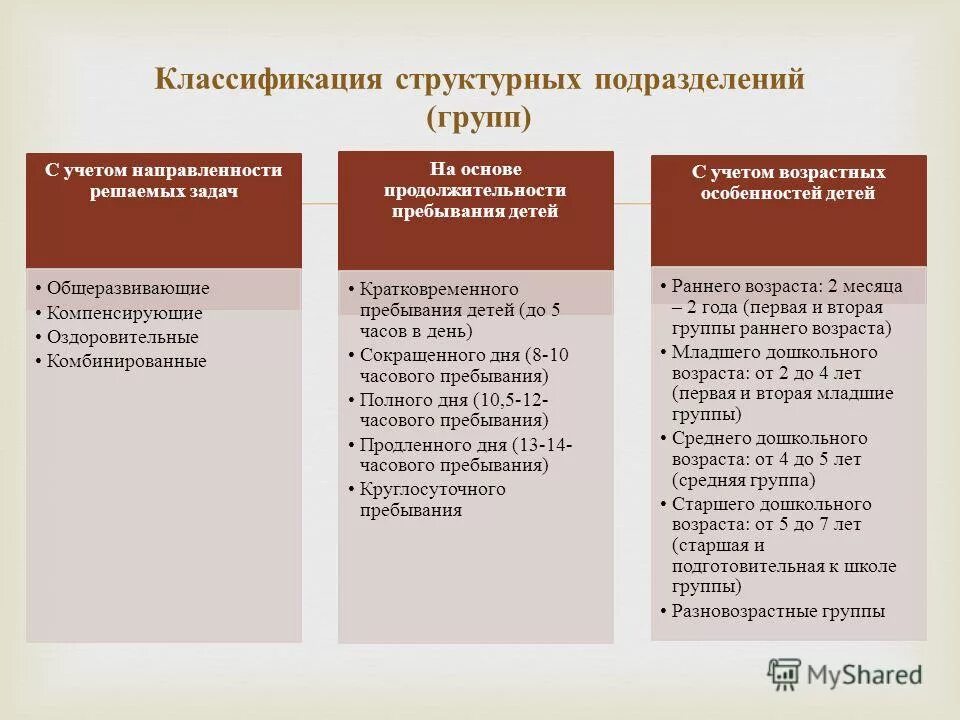 Классификация структурных подразделений (групп)

С учетом направленности решаемых задач

• Общеразвивающие
• Компенсирующие
• Оздоровительные
• Комбинированные

На основе продолжительности пребывания детей

• Кратковременного пребывания детей (до 5 часов в день)
• Сокращенного дня (8-10 часового пребывания)
• Полного дня (10,5-12-часового пребывания)
• Продленного дня (13-14-часового пребывания)
• Круглосуточного пребывания

С учетом возрастных особенностей детей

• Раннего возраста: 2 месяца – 2 года (первая и вторая группы раннего возраста)
• Младшего дошкольного возраста: от 2 до 4 лет (первая и вторая младшие группы)
• Среднего дошкольного возраста: от 4 до 5 лет (средняя группа)
• Старшего дошкольного возраста: от 5 до 7 лет (старшая и подготовительная к школе группы)
• Разновозрастные группы

MyShared